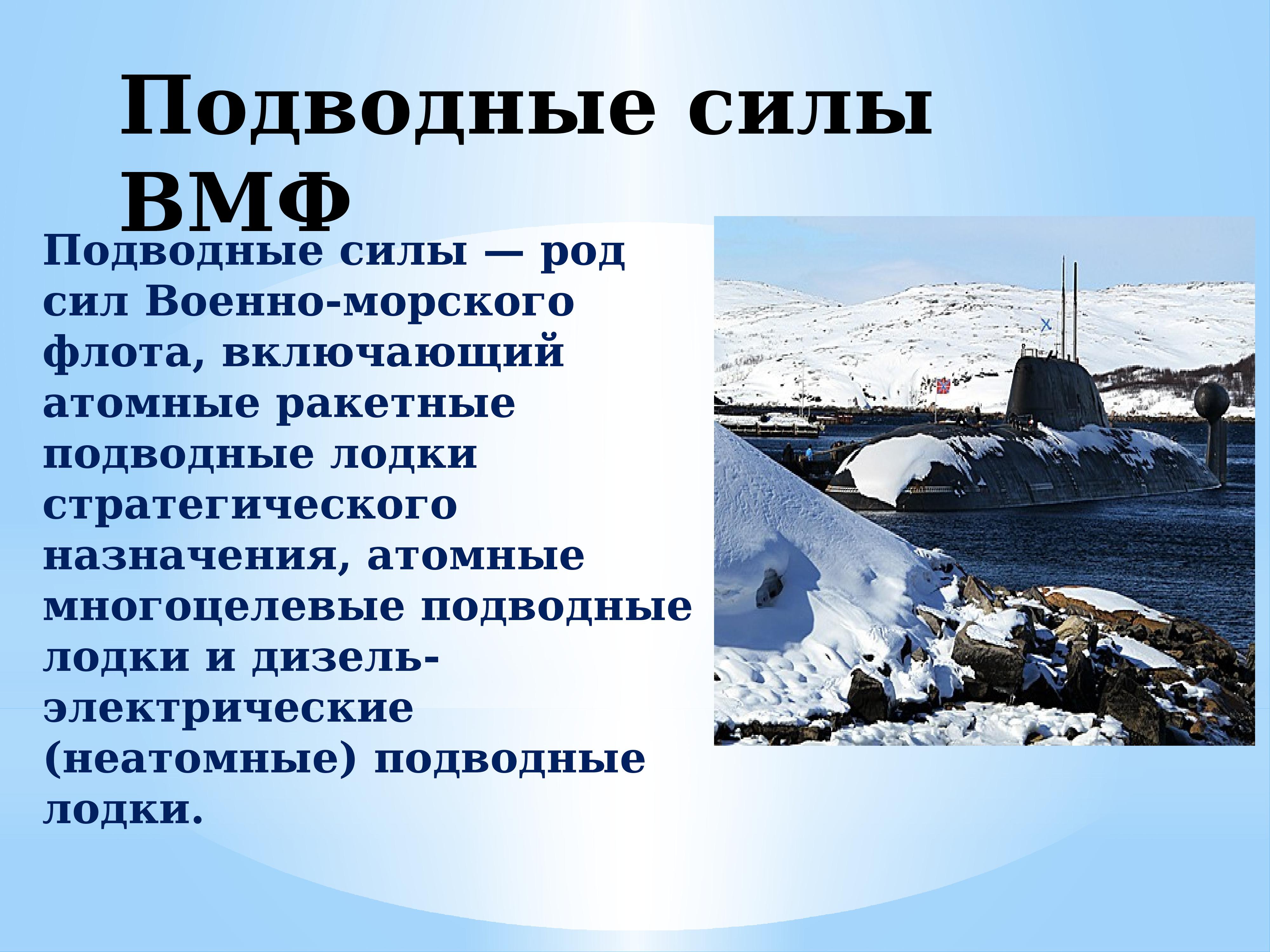 Подводные силы ВМФ

Подводные силы — род сил Военно-морского флота, включающий атомные ракетные подводные лодки стратегического назначения, атомные многоцелевые подводные лодки и дизель-электрические (неатомные) подводные лодки.